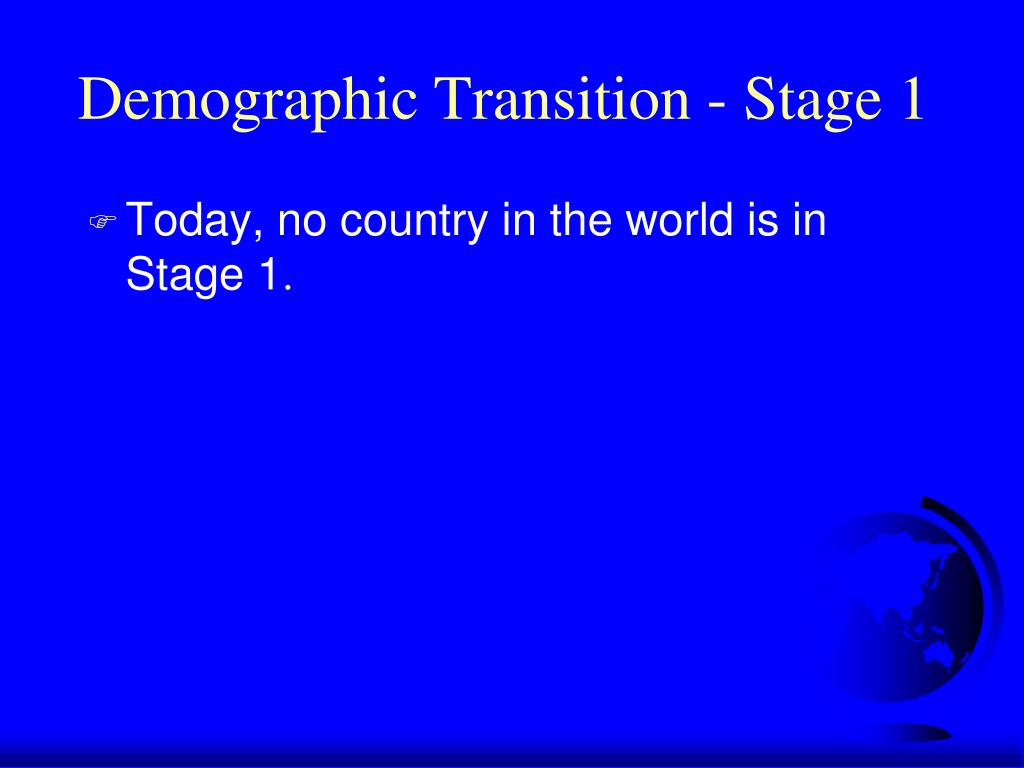 Demographic Transition - Stage 1

Today, no country in the world is in Stage 1.